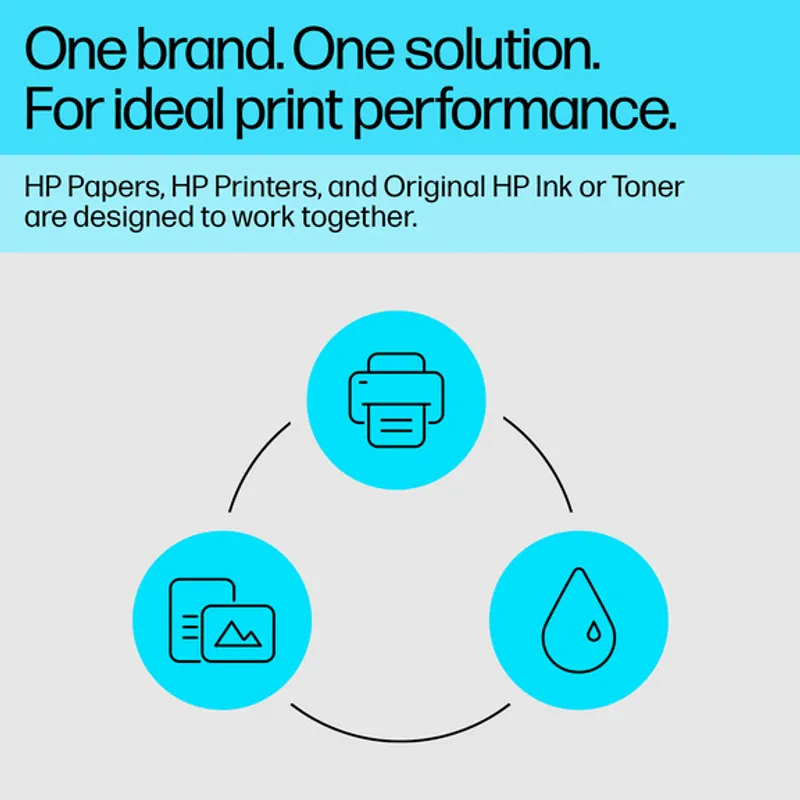 One brand. One solution.
For ideal print performance.

HP Papers, HP Printers, and Original HP Ink or Toner are designed to work together.